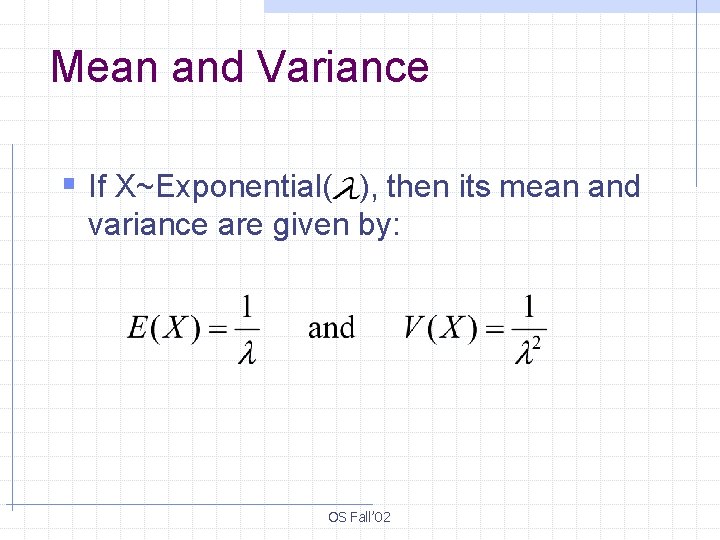 Mean and Variance

If X~Exponential($\lambda$), then its mean and variance are given by:

$E(X) = \frac{1}{\lambda}$ and $V(X) = \frac{1}{\lambda^2}$

OS Fall'02